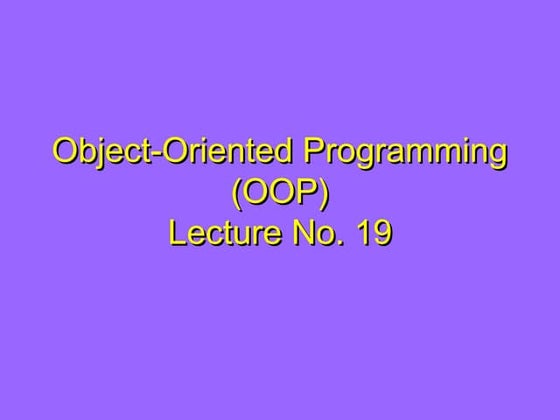 Object-Oriented Programming
(OOP)
Lecture No. 19